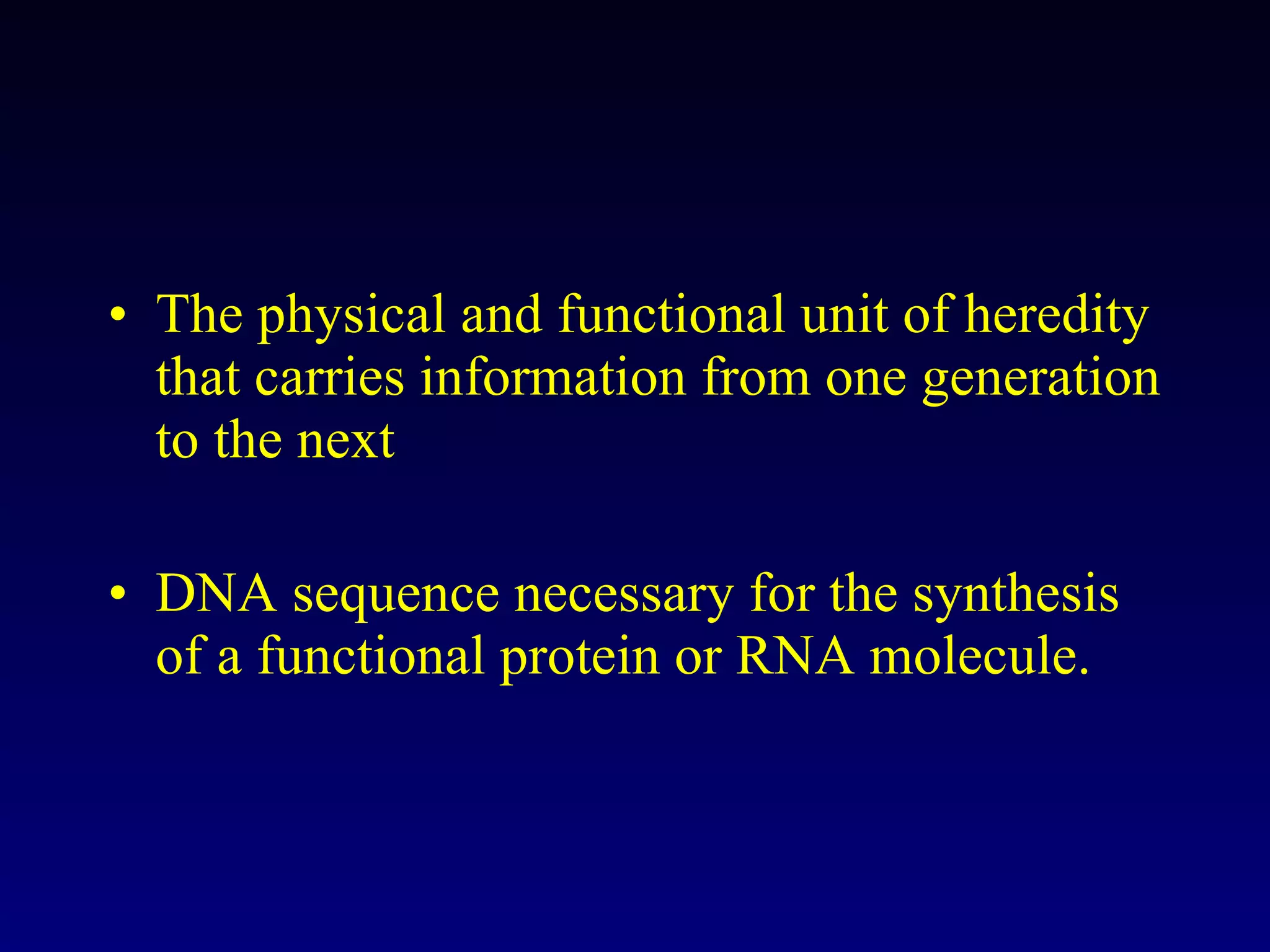 • The physical and functional unit of heredity that carries information from one generation to the next

• DNA sequence necessary for the synthesis of a functional protein or RNA molecule.